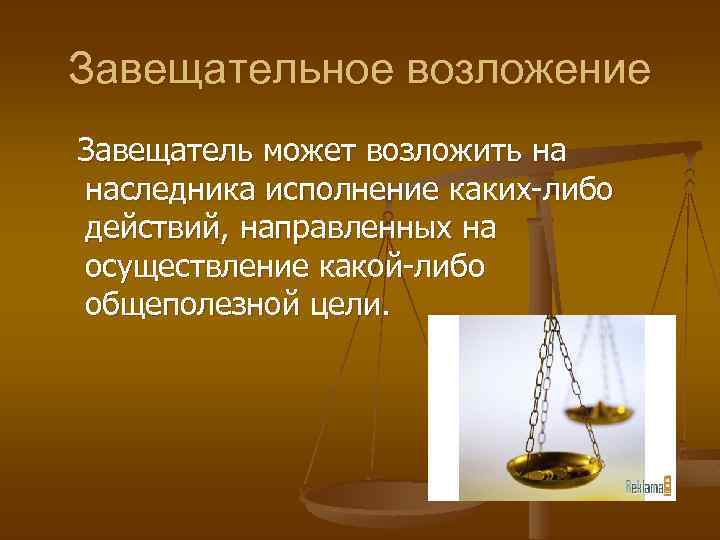 Завещательное возложение

Завещатель может возложить на наследника исполнение каких-либо действий, направленных на осуществление какой-либо общеполезной цели.

Reklama